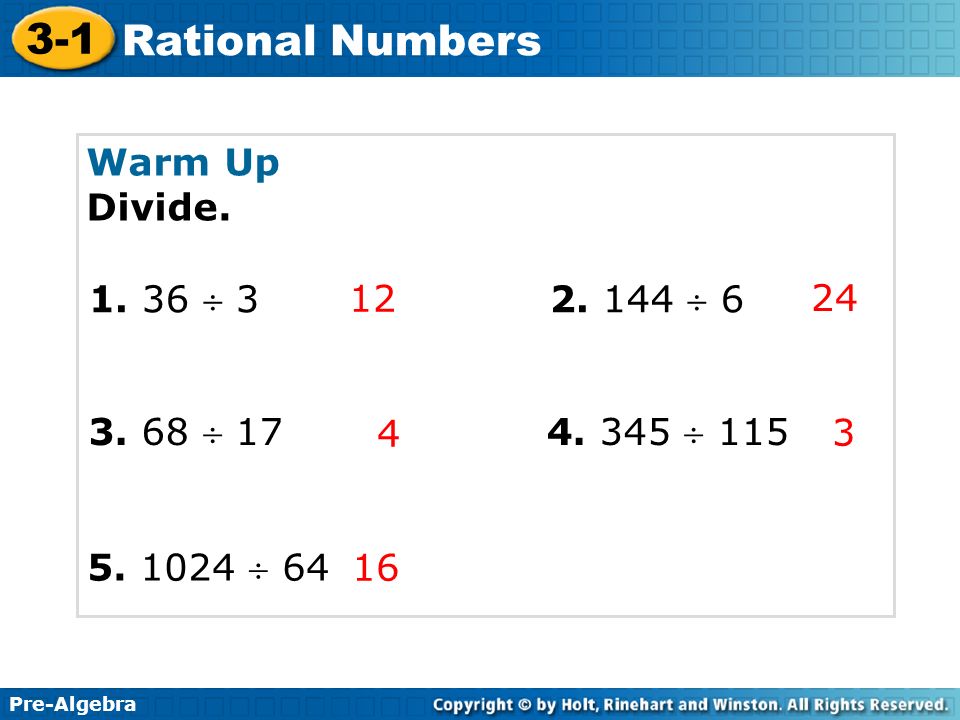 3-1 Rational Numbers

Warm Up
Divide.

1. $36 \div 3$ 12

2. $144 \div 6$ 24

3. $68 \div 17$ 4

4. $345 \div 115$ 3

5. $1024 \div 64$ 16

Pre-Algebra

Copyright © by Holt, Rinehart and Winston. All Rights Reserved.